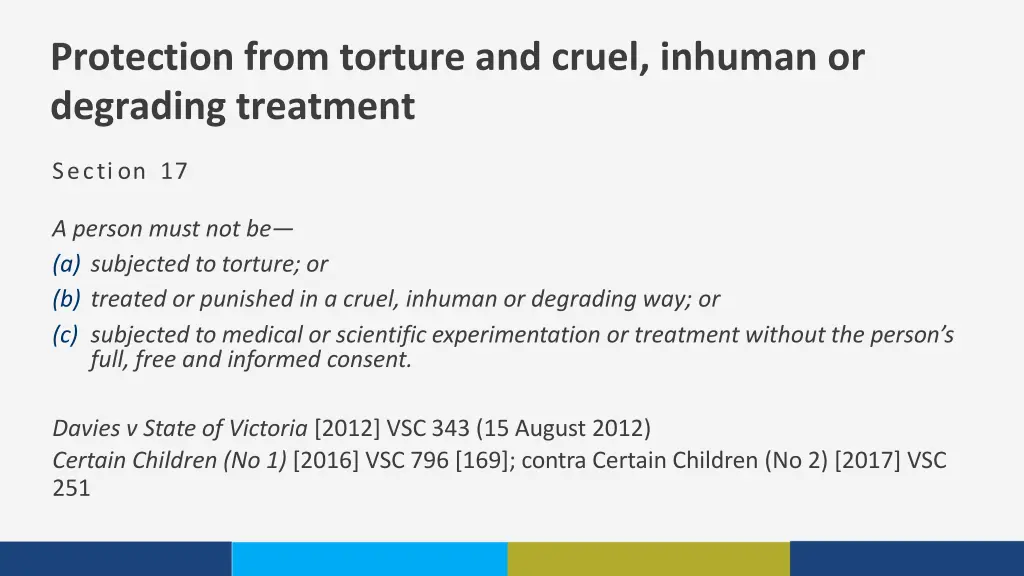 Protection from torture and cruel, inhuman or degrading treatment

Section 17

A person must not be—
(a) subjected to torture; or
(b) treated or punished in a cruel, inhuman or degrading way; or
(c) subjected to medical or scientific experimentation or treatment without the person's full, free and informed consent.

Davies v State of Victoria [2012] VSC 343 (15 August 2012)
Certain Children (No 1) [2016] VSC 796 [169]; contra Certain Children (No 2) [2017] VSC 251